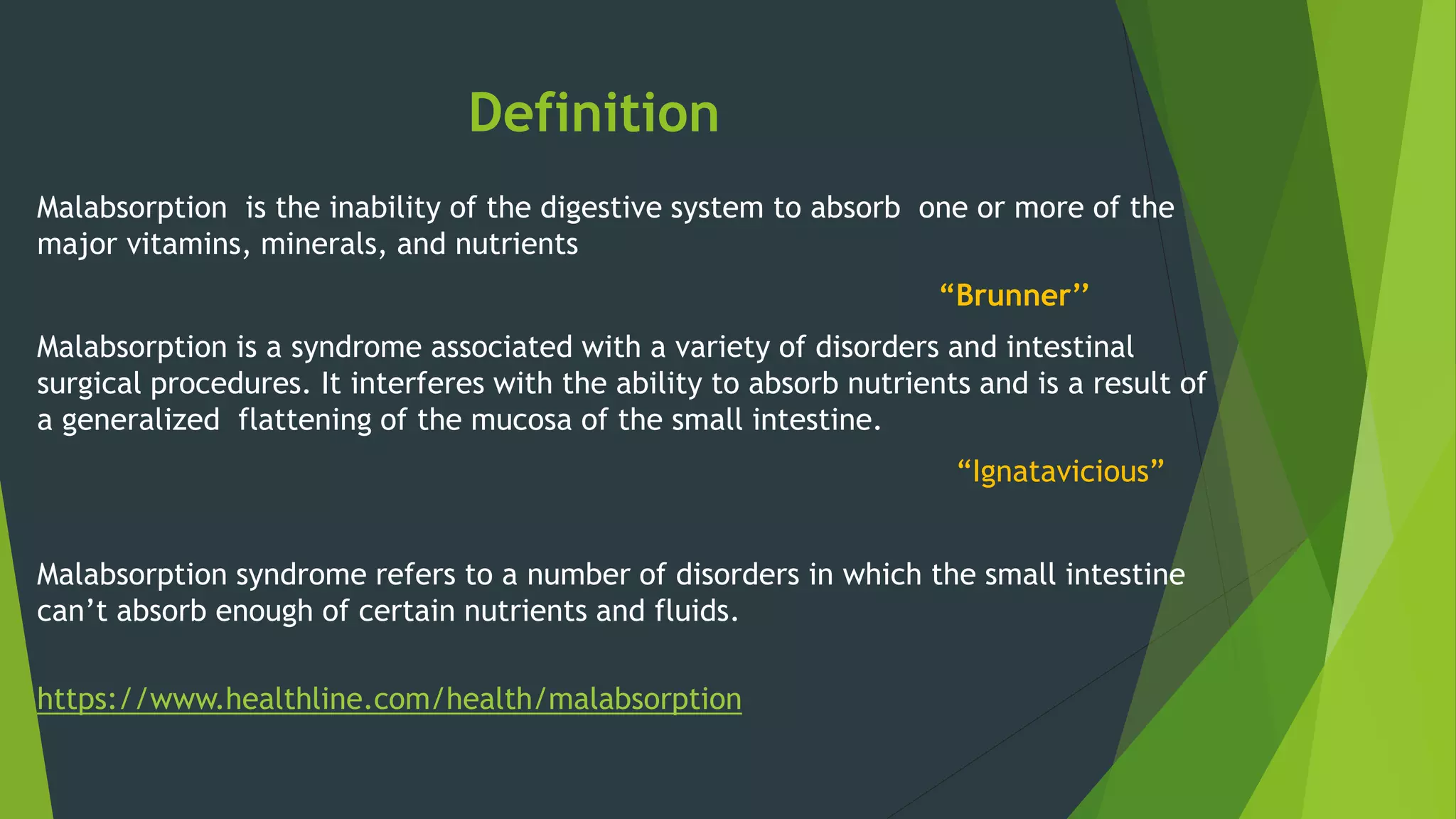 Definition

Malabsorption is the inability of the digestive system to absorb one or more of the major vitamins, minerals, and nutrients

“Brunner”

Malabsorption is a syndrome associated with a variety of disorders and intestinal surgical procedures. It interferes with the ability to absorb nutrients and is a result of a generalized flattening of the mucosa of the small intestine.

“Ignatavicious”

Malabsorption syndrome refers to a number of disorders in which the small intestine can’t absorb enough of certain nutrients and fluids.

https://www.healthline.com/health/malabsorption